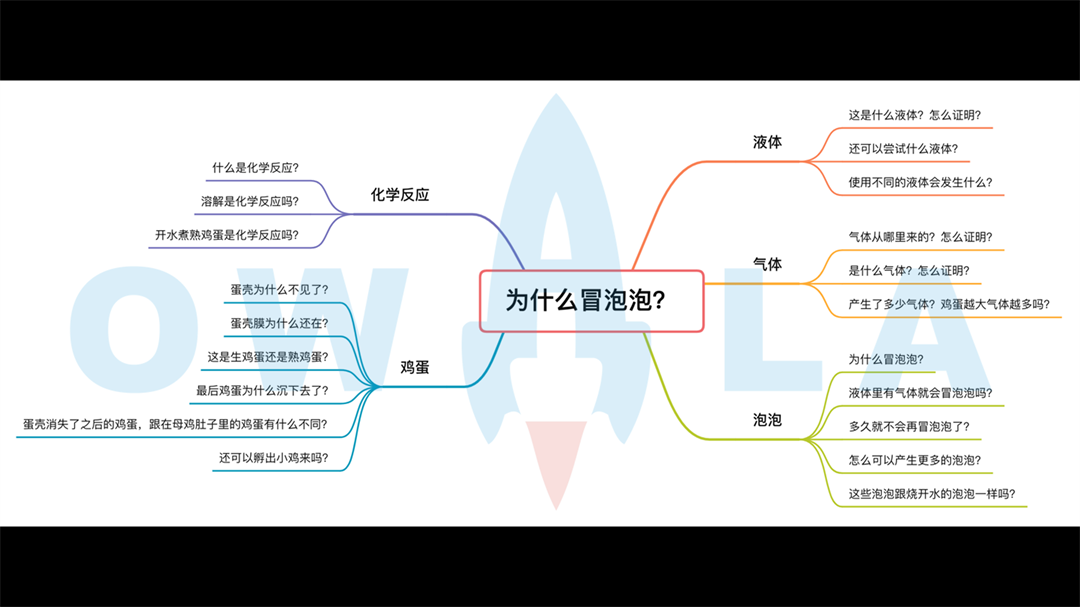 为什么冒泡泡?

化学反应
什么是化学反应?
溶解是化学反应吗?
开水煮熟鸡蛋是化学反应吗?

鸡蛋
蛋壳为什么不见了?
蛋壳膜为什么还在?
这是生鸡蛋还是熟鸡蛋?
最后鸡蛋为什么沉下去了?
蛋壳消失了之后的鸡蛋，跟在母鸡肚子里的鸡蛋有什么不同?
还可以孵出小鸡来吗?

液体
这是什么液体？怎么证明?
还可以尝试什么液体?
使用不同的液体会发生什么?

气体
气体从哪里来的？怎么证明?
是什么气体？怎么证明?
产生了多少气体？鸡蛋越大气体越多吗?

泡泡
为什么冒泡泡?
液体里有气体就会冒泡泡吗?
多久就不会再冒泡泡了?
怎么可以产生更多的泡泡?
这些泡泡跟烧开水的泡泡一样吗?

OWALA